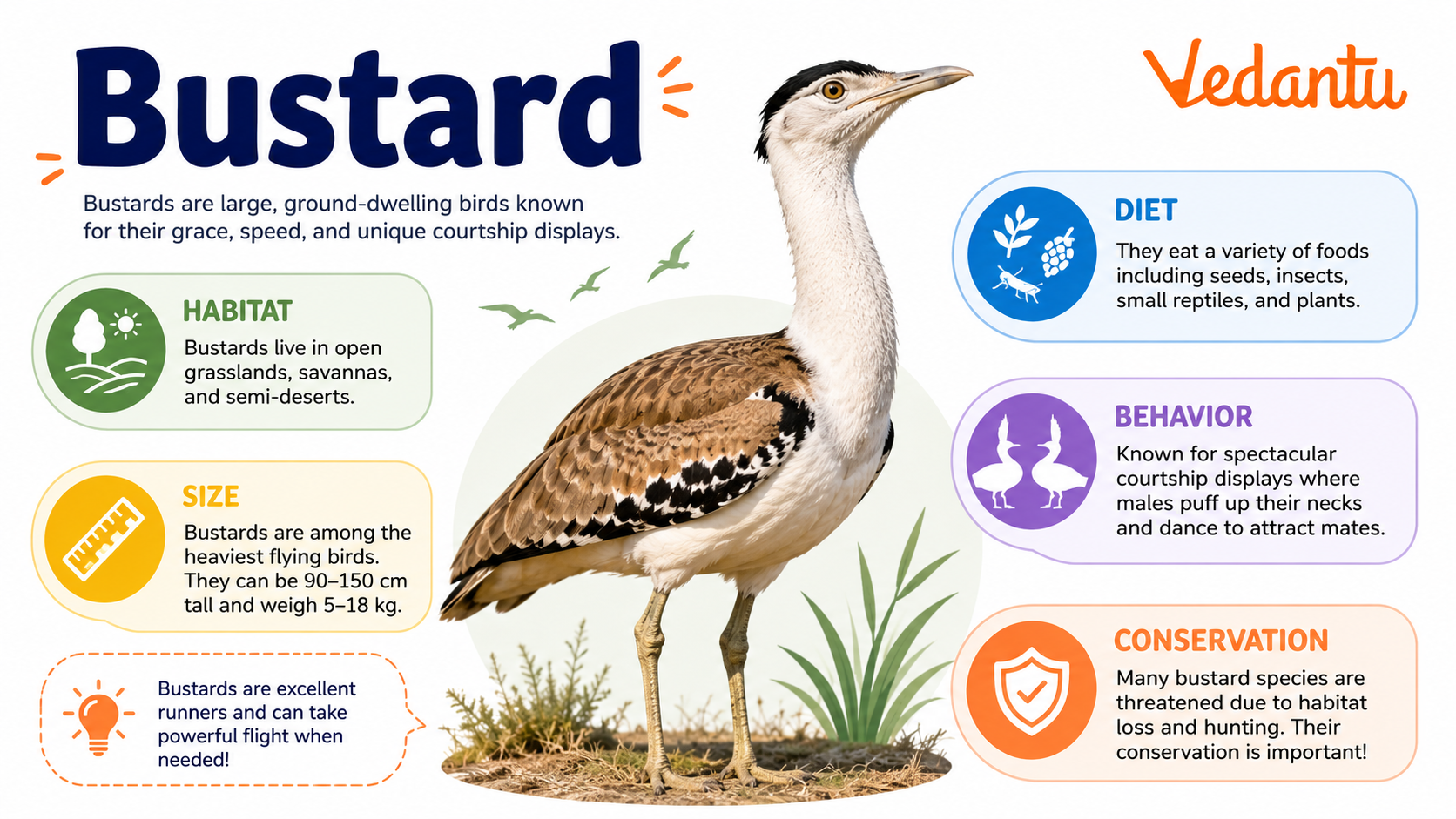 Bustard

Vedantu

Bustards are large, ground-dwelling birds known for their grace, speed, and unique courtship displays.

HABITAT
Bustards live in open grasslands, savannas, and semi-deserts.

SIZE
Bustards are among the heaviest flying birds. They can be 90–150 cm tall and weigh 5–18 kg.

Bustards are excellent runners and can take powerful flight when needed!

DIET
They eat a variety of foods including seeds, insects, small reptiles, and plants.

BEHAVIOR
Known for spectacular courtship displays where males puff up their necks and dance to attract mates.

CONSERVATION
Many bustard species are threatened due to habitat loss and hunting. Their conservation is important!